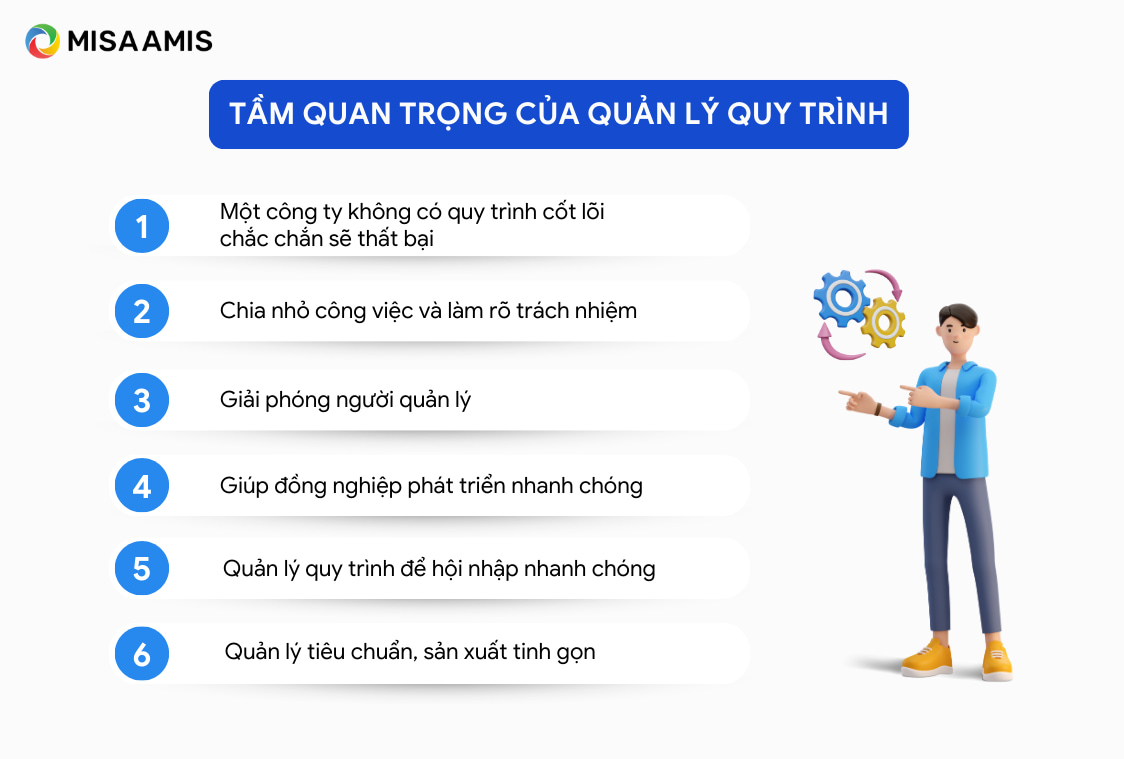 MISA AMIS

TẦM QUAN TRỌNG CỦA QUẢN LÝ QUY TRÌNH

1 Một công ty không có quy trình cốt lõi chắc chắn sẽ thất bại

2 Chia nhỏ công việc và làm rõ trách nhiệm

3 Giải phóng người quản lý

4 Giúp đồng nghiệp phát triển nhanh chóng

5 Quản lý quy trình để hội nhập nhanh chóng

6 Quản lý tiêu chuẩn, sản xuất tinh gọn